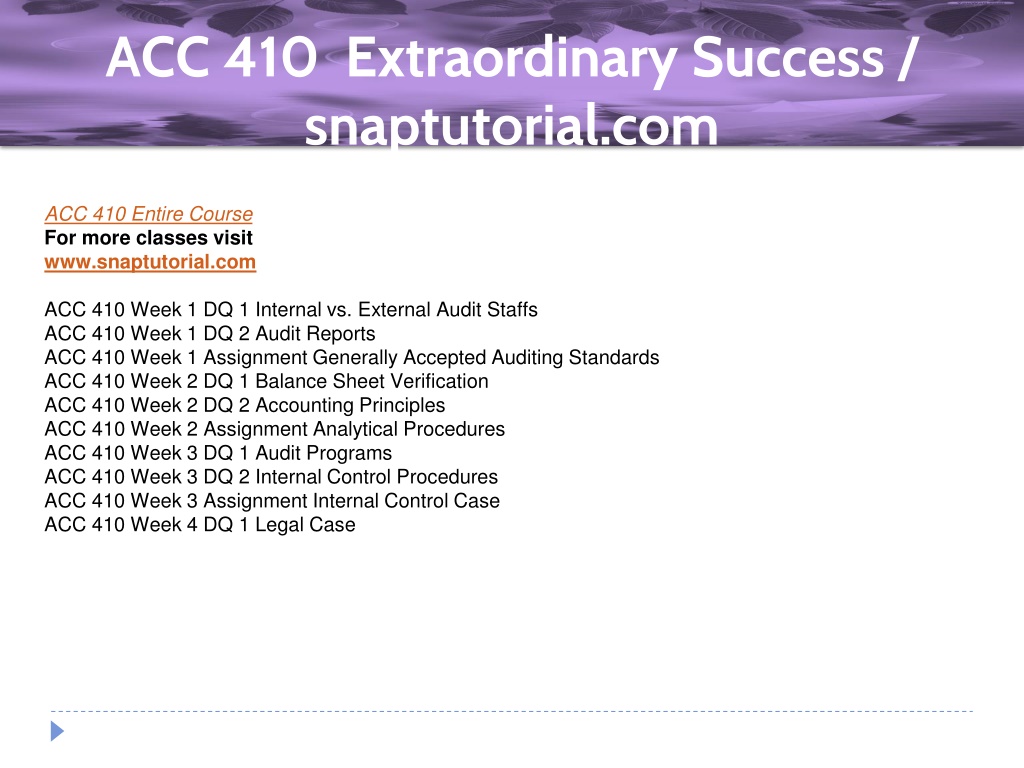 ACC 410 Extraordinary Success / snaptutorial.com

ACC 410 Entire Course
For more classes visit
www.snaptutorial.com

ACC 410 Week 1 DQ 1 Internal vs. External Audit Staffs
ACC 410 Week 1 DQ 2 Audit Reports
ACC 410 Week 1 Assignment Generally Accepted Auditing Standards
ACC 410 Week 2 DQ 1 Balance Sheet Verification
ACC 410 Week 2 DQ 2 Accounting Principles
ACC 410 Week 2 Assignment Analytical Procedures
ACC 410 Week 3 DQ 1 Audit Programs
ACC 410 Week 3 DQ 2 Internal Control Procedures
ACC 410 Week 3 Assignment Internal Control Case
ACC 410 Week 4 DQ 1 Legal Case